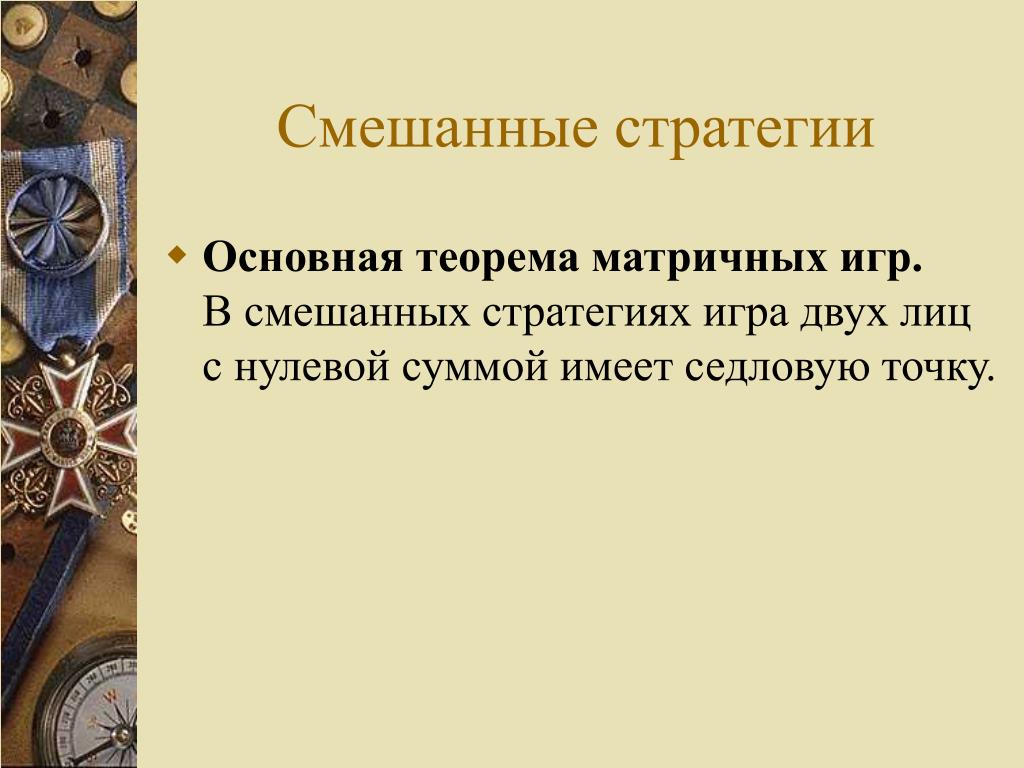 Смешанные стратегии

Основная теорема матричных игр.
В смешанных стратегиях игра двух лиц с нулевой суммой имеет седловую точку.